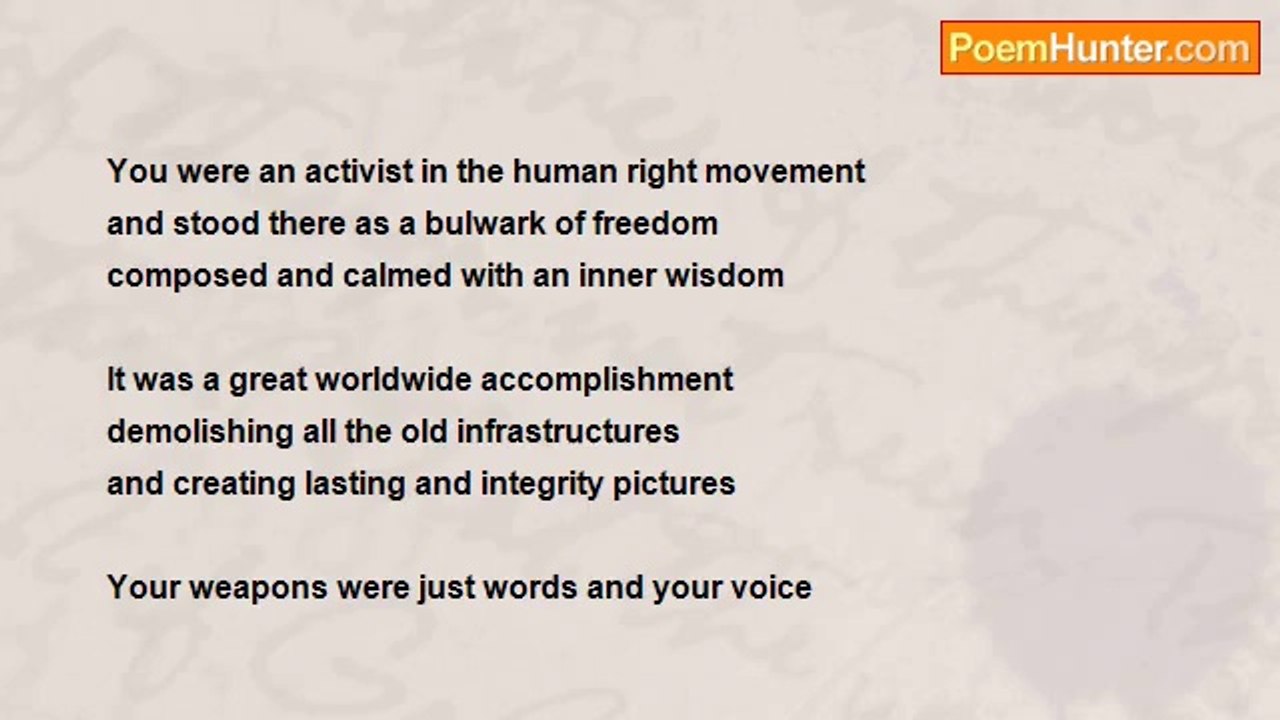 PoemHunter.com

You were an activist in the human right movement
and stood there as a bulwark of freedom
composed and calmed with an inner wisdom

It was a great worldwide accomplishment
demolishing all the old infrastructures
and creating lasting and integrity pictures

Your weapons were just words and your voice